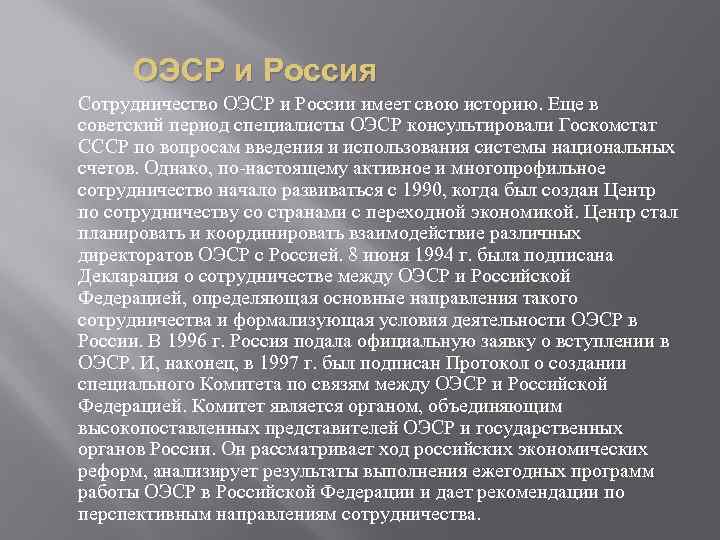 ОЭСР и Россия

Сотрудничество ОЭСР и России имеет свою историю. Еще в советский период специалисты ОЭСР консультировали Госкомстат СССР по вопросам введения и использования системы национальных счетов. Однако, по-настоящему активное и многопрофильное сотрудничество начало развиваться с 1990, когда был создан Центр по сотрудничеству со странами с переходной экономикой. Центр стал планировать и координировать взаимодействие различных директоратов ОЭСР с Россией. 8 июня 1994 г. была подписана Декларация о сотрудничестве между ОЭСР и Российской Федерацией, определяющая основные направления такого сотрудничества и формализующая условия деятельности ОЭСР в России. В 1996 г. Россия подала официальную заявку о вступлении в ОЭСР. И, наконец, в 1997 г. был подписан Протокол о создании специального Комитета по связям между ОЭСР и Российской Федерацией. Комитет является органом, объединяющим высокопоставленных представителей ОЭСР и государственных органов России. Он рассматривает ход российских экономических реформ, анализирует результаты выполнения ежегодных программ работы ОЭСР в Российской Федерации и дает рекомендации по перспективным направлениям сотрудничества.